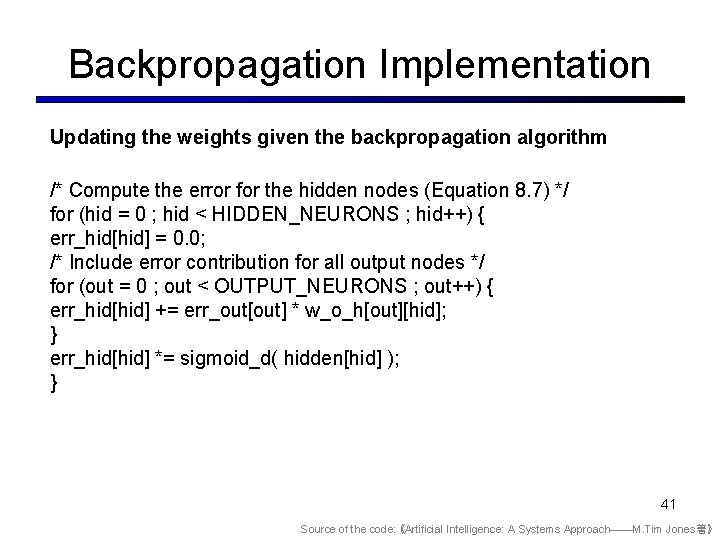 Backpropagation Implementation

Updating the weights given the backpropagation algorithm

/* Compute the error for the hidden nodes (Equation 8.7) */
for (hid = 0 ; hid < HIDDEN_NEURONS ; hid++) {
err_hid[hid] = 0.0;
/* Include error contribution for all output nodes */
for (out = 0 ; out < OUTPUT_NEURONS ; out++) {
err_hid[hid] += err_out[out] * w_o_h[out][hid];
}
err_hid[hid] *= sigmoid_d( hidden[hid] );
}

41

Source of the code: 《Artificial Intelligence: A Systems Approach——M.Tim Jones著》